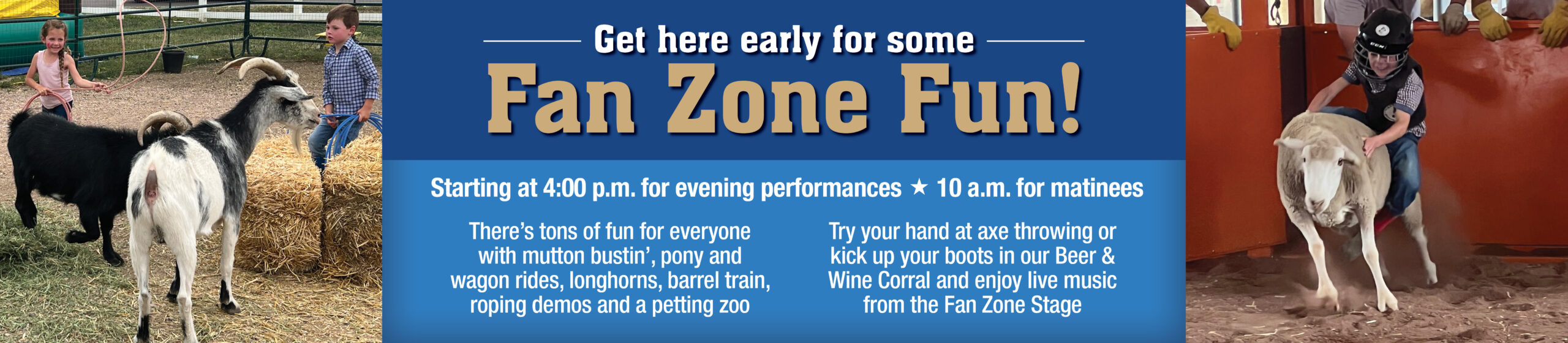 Get here early for some

Fan Zone Fun!

Starting at 4:00 p.m. for evening performances ★ 10 a.m. for matinees

There's tons of fun for everyone with mutton bustin', pony and wagon rides, longhorns, barrel train, roping demos and a petting zoo

Try your hand at axe throwing or kick up your boots in our Beer & Wine Corral and enjoy live music from the Fan Zone Stage